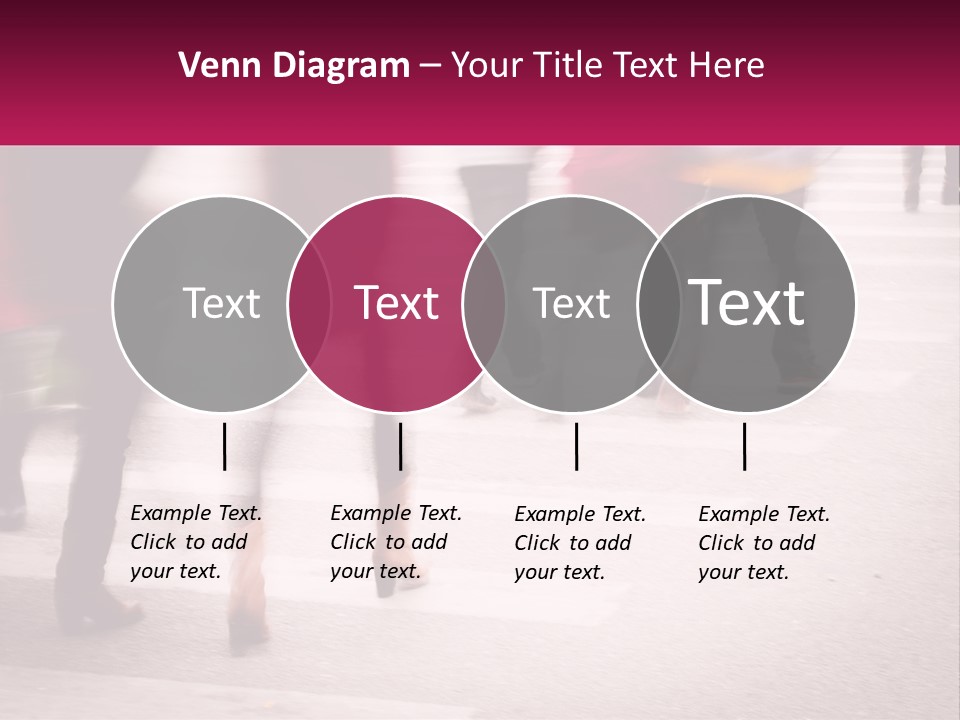 Venn Diagram – Your Title Text Here

Text

Text

Text

Text

Example Text. Click to add your text.

Example Text. Click to add your text.

Example Text. Click to add your text.

Example Text. Click to add your text.